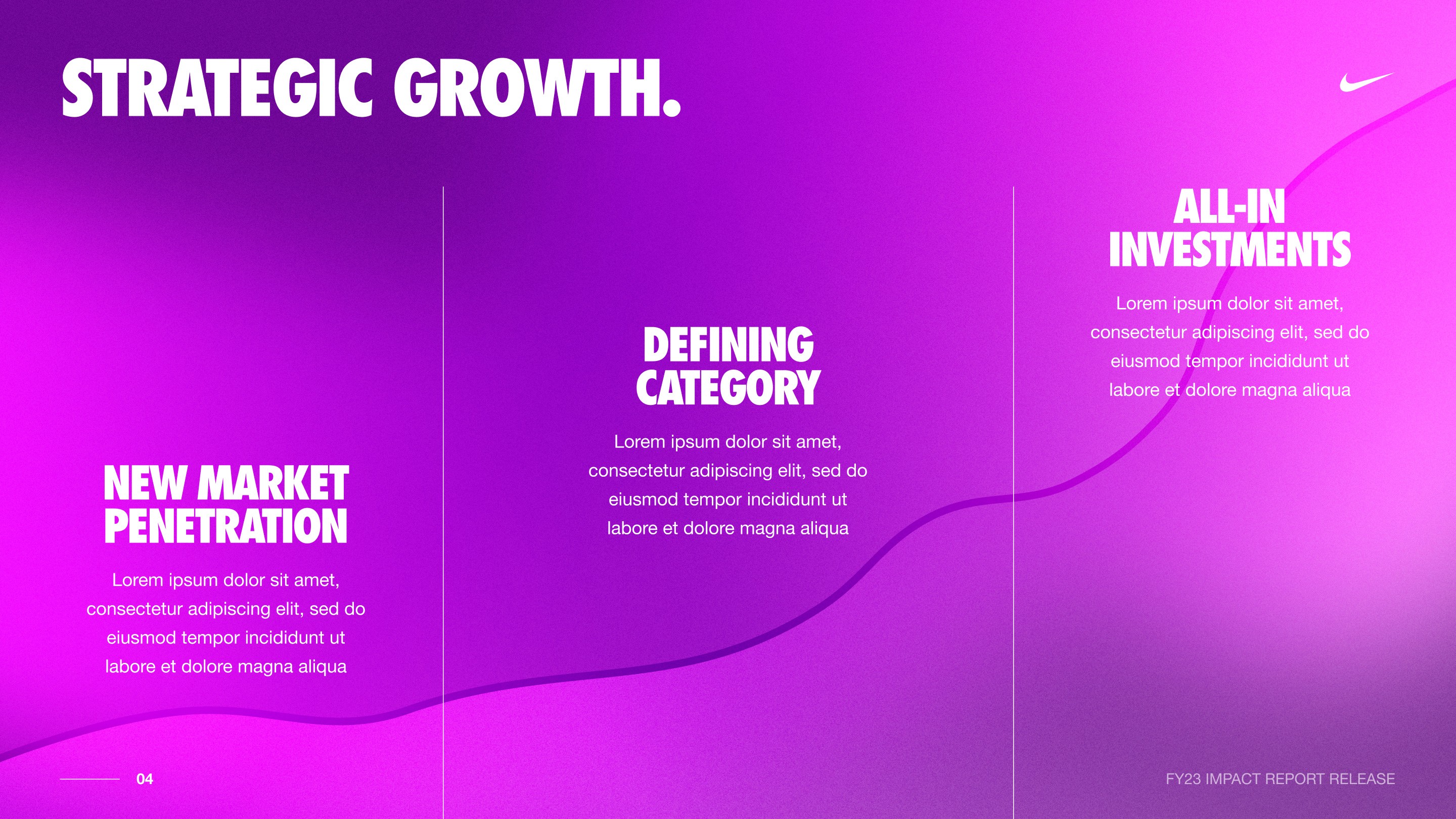 STRATEGIC GROWTH.

NEW MARKET PENETRATION

Lorem ipsum dolor sit amet, consectetur adipiscing elit, sed do eiusmod tempor incididunt ut labore et dolore magna aliqua

DEFINING CATEGORY

Lorem ipsum dolor sit amet, consectetur adipiscing elit, sed do eiusmod tempor incididunt ut labore et dolore magna aliqua

ALL-IN INVESTMENTS

Lorem ipsum dolor sit amet, consectetur adipiscing elit, sed do eiusmod tempor incididunt ut labore et dolore magna aliqua

04

FY23 IMPACT REPORT RELEASE